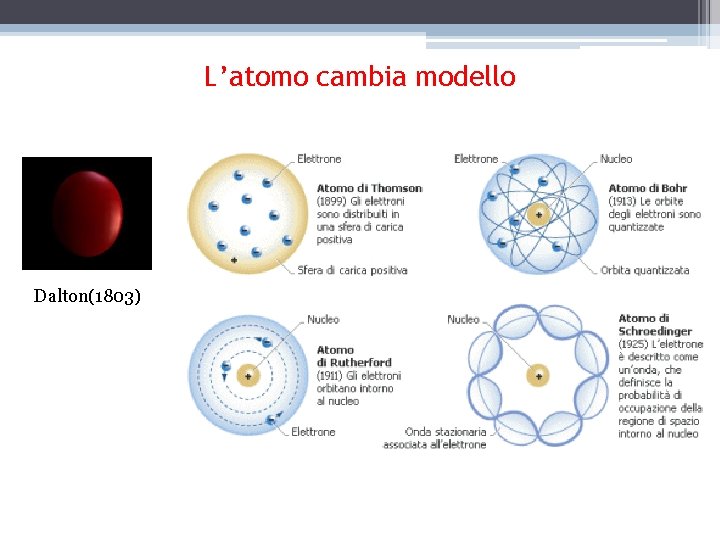 L’atomo cambia modello

Dalton(1803)

Elettrone

Atomo di Thomson (1899) Gli elettroni sono distribuiti in una sfera di carica positiva

Sfera di carica positiva

Elettrone

Nucleo

Atomo di Bohr (1913) Le orbite degli elettroni sono quantizzate

Orbita quantizzata

Nucleo

Atomo di Rutherford (1911) Gli elettroni orbitano intorno al nucleo

Elettrone

Nucleo

Atomo di Schroedinger (1925) L'elettrone è descritto come un'onda, che definisce la probabilità di occupazione della regione di spazio intorno al nucleo

Onda stazionaria associata all'elettrone